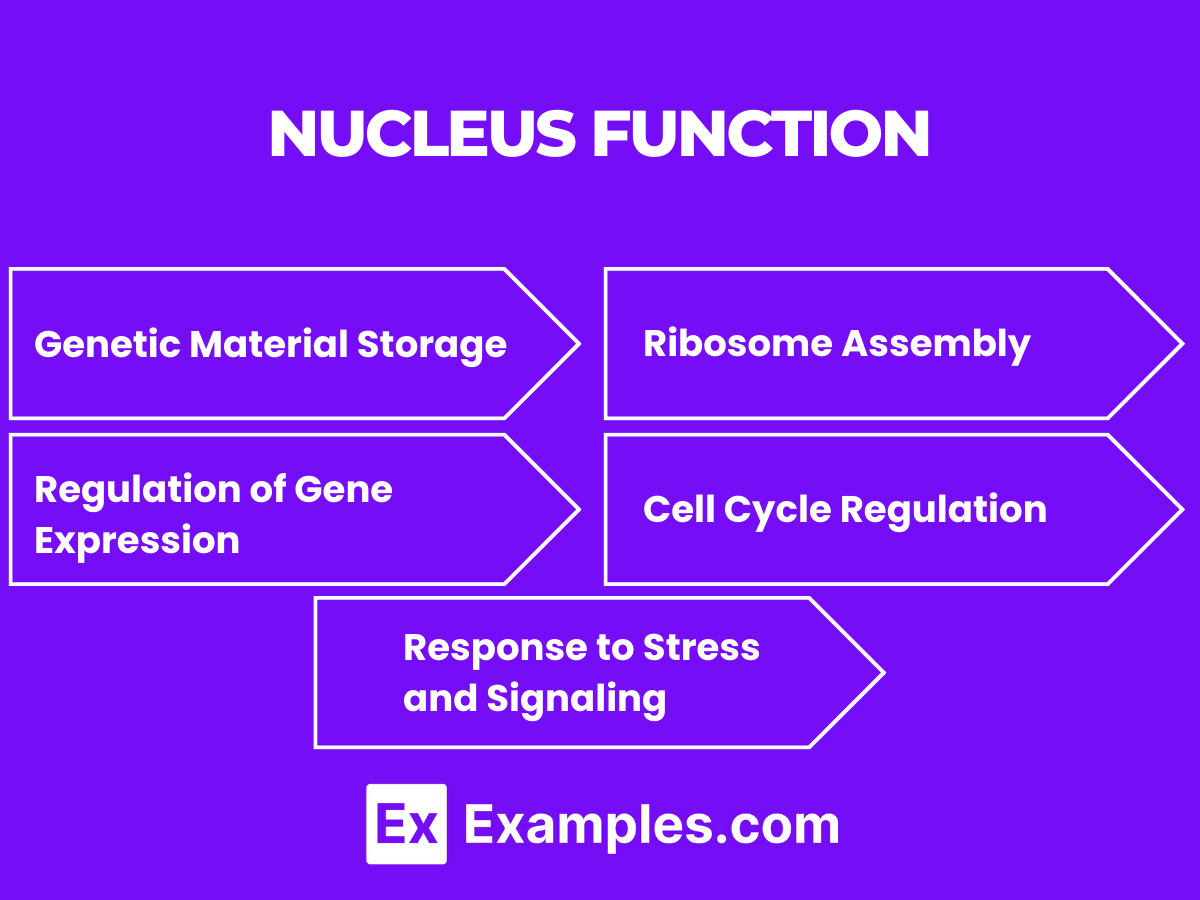 NUCLEUS FUNCTION

Genetic Material Storage

Ribosome Assembly

Regulation of Gene Expression

Cell Cycle Regulation

Response to Stress and Signaling

Ex Examples.com